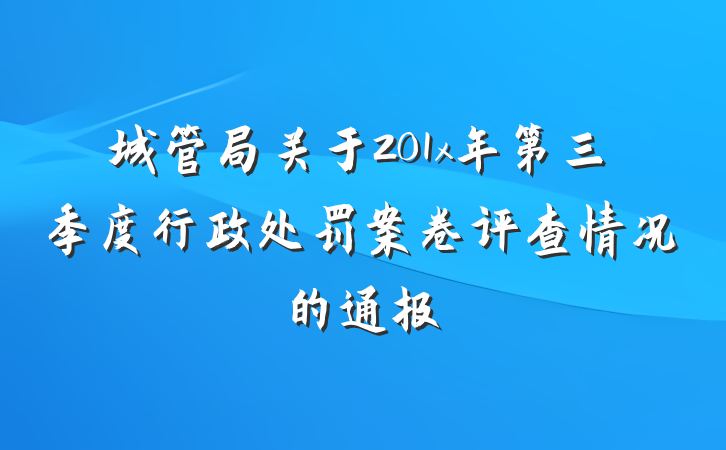 城管局关于201x年第三季度行政处罚案卷评查情况的通报